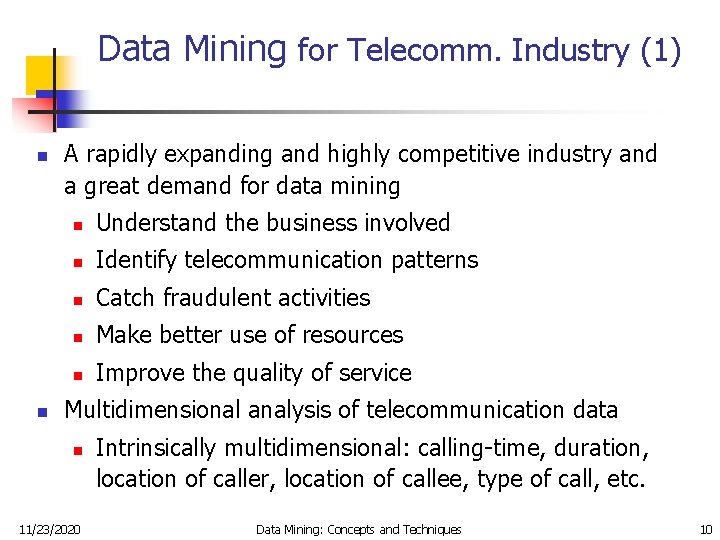 Data Mining for Telecomm. Industry (1)

• A rapidly expanding and highly competitive industry and a great demand for data mining
• Understand the business involved
• Identify telecommunication patterns
• Catch fraudulent activities
• Make better use of resources
• Improve the quality of service
• Multidimensional analysis of telecommunication data
• Intrinsically multidimensional: calling-time, duration, location of caller, location of callee, type of call, etc.

11/23/2020 Data Mining: Concepts and Techniques 10